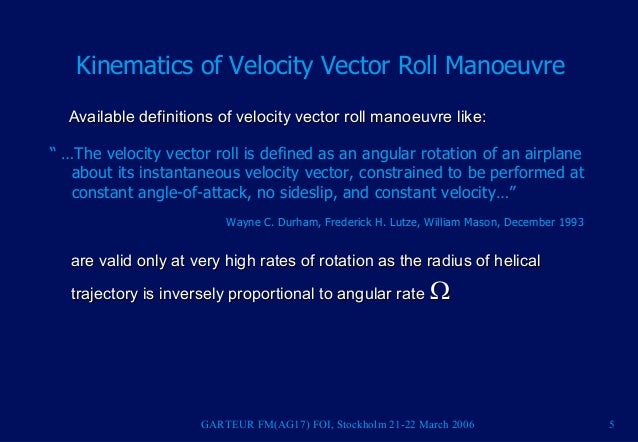 Kinematics of Velocity Vector Roll Manoeuvre

Available definitions of velocity vector roll manoeuvre like:

“ …The velocity vector roll is defined as an angular rotation of an airplane about its instantaneous velocity vector, constrained to be performed at constant angle-of-attack, no sideslip, and constant velocity…”

Wayne C. Durham, Frederick H. Lutze, William Mason, December 1993

are valid only at very high rates of rotation as the radius of helical trajectory is inversely proportional to angular rate $\Omega$

GARTEUR FM(AG17) FOI, Stockholm 21-22 March 2006

5